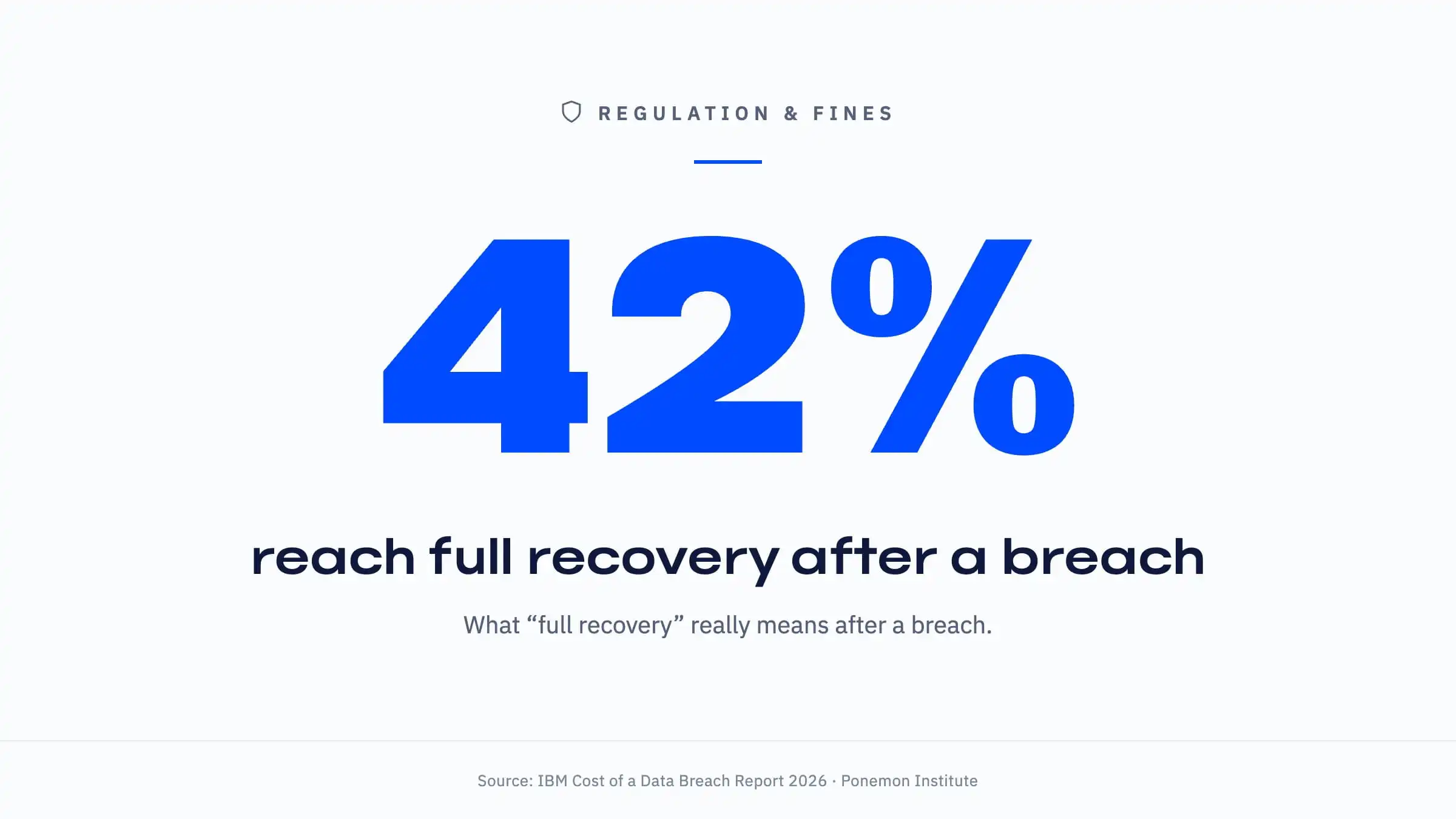 REGULATION & FINES

42%

reach full recovery after a breach

What “full recovery” really means after a breach.

Source: IBM Cost of a Data Breach Report 2026 · Ponemon Institute